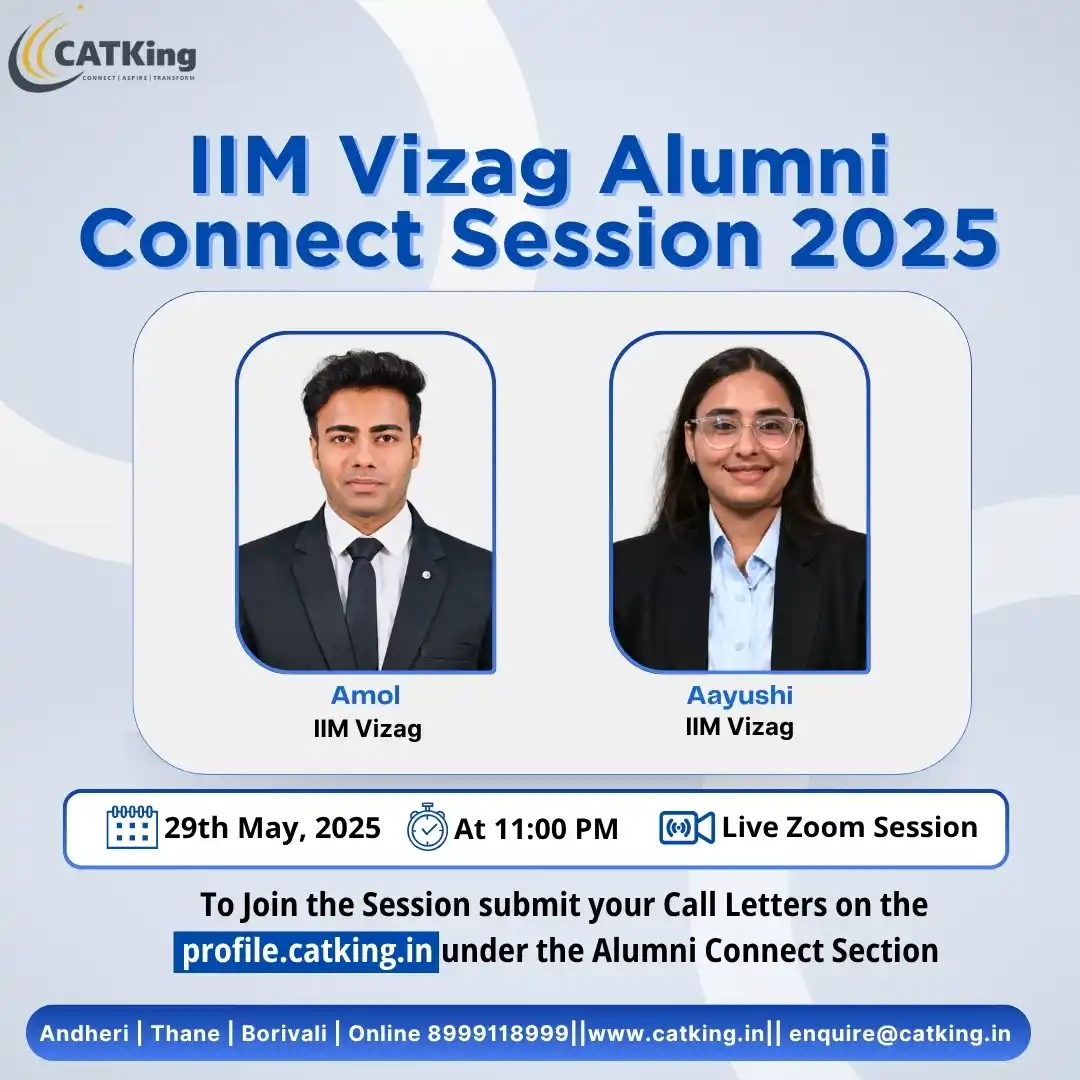 CATKing
CONNECT | ASPIRE | TRANSFORM

IIM Vizag Alumni Connect Session 2025

Amol
IIM Vizag

Aayushi
IIM Vizag

29th May, 2025 At 11:00 PM Live Zoom Session

To Join the Session submit your Call Letters on the profile.catking.in under the Alumni Connect Section

Andheri | Thane | Borivali | Online 8999118999||www.catking.in|| enquire@catking.in